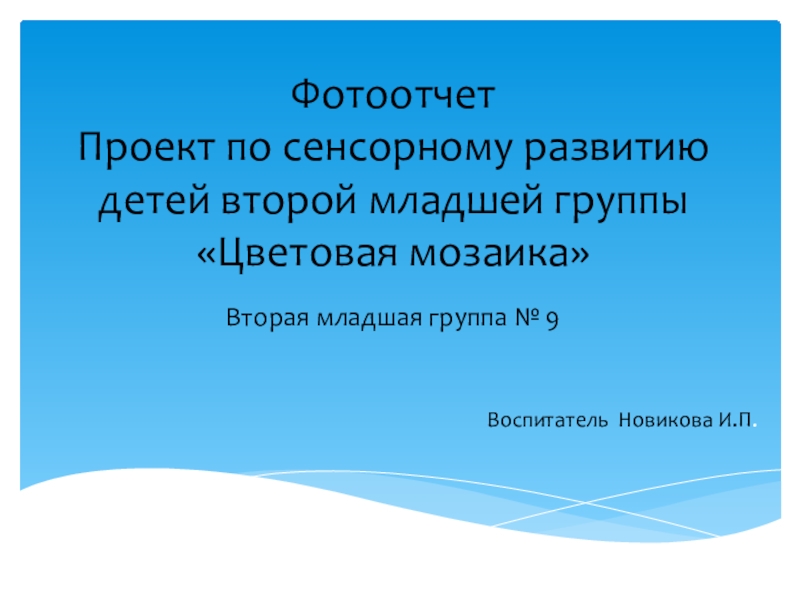 Фотоотчет
Проект по сенсорному развитию детей второй младшей группы «Цветовая мозаика»

Вторая младшая группа № 9

Воспитатель Новикова И.П.